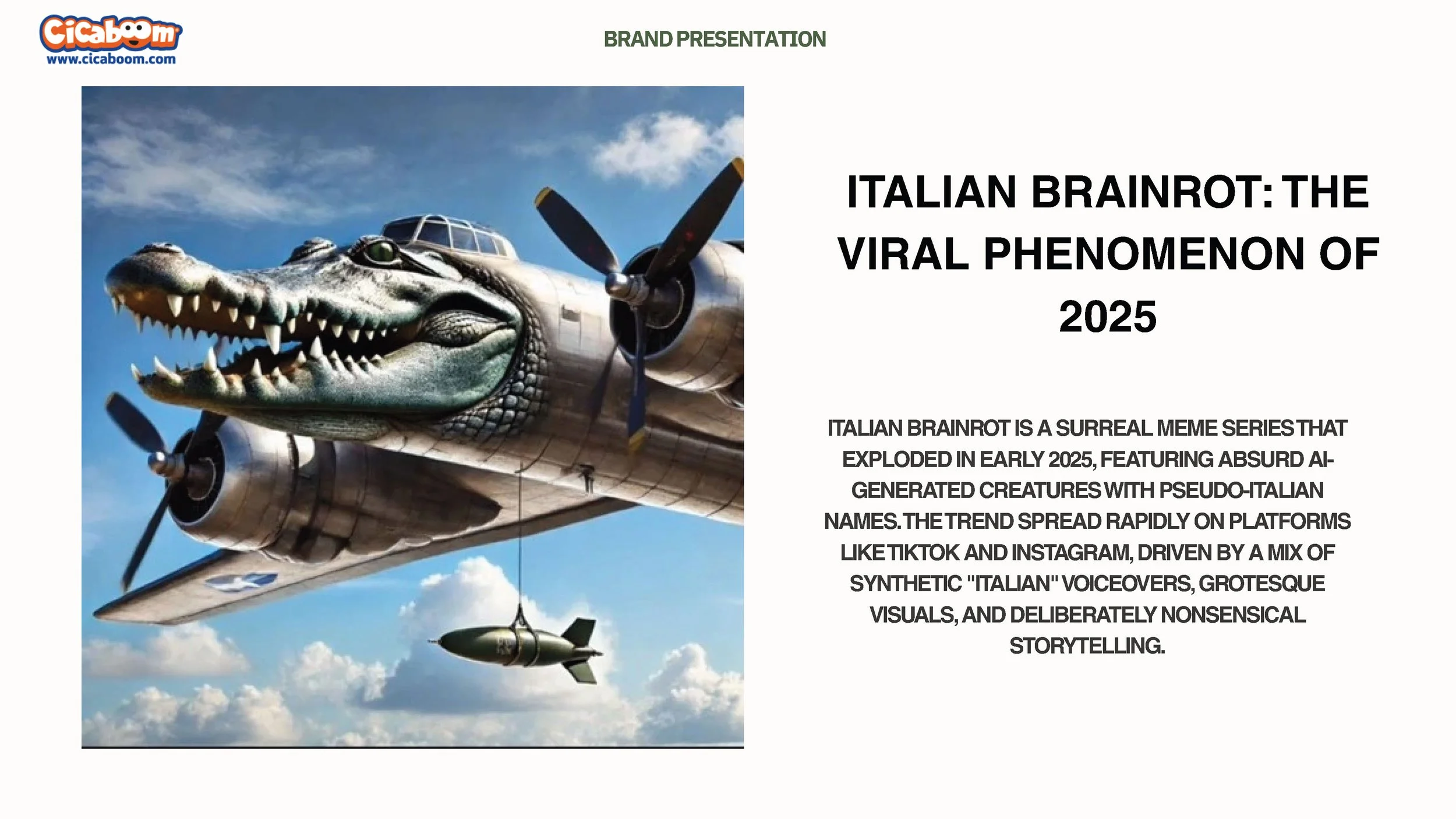 Cicaboom
www.cicaboom.com

BRAND PRESENTATION

ITALIAN BRAINROT: THE VIRAL PHENOMENON OF 2025

ITALIAN BRAINROT IS A SURREAL MEME SERIES THAT EXPLODED IN EARLY 2025, FEATURING ABSURD AI-GENERATED CREATURES WITH PSEUDO-ITALIAN NAMES. THE TREND SPREAD RAPIDLY ON PLATFORMS LIKE TIKTOK AND INSTAGRAM, DRIVEN BY A MIX OF SYNTHETIC "ITALIAN" VOICEOVERS, GROTESQUE VISUALS, AND DELIBERATELY NONSENSICAL STORYTELLING.